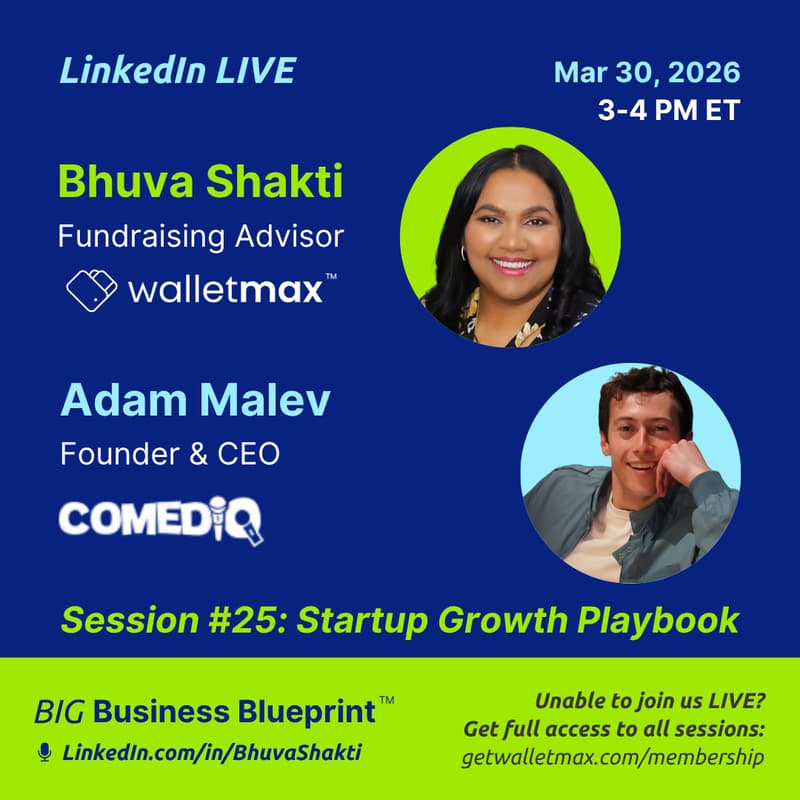 LinkedIn LIVE

Mar 30, 2026
3-4 PM ET

Bhuva Shakti
Fundraising Advisor
walletmax™

Adam Malev
Founder & CEO
COMEDIQ

Session #25: Startup Growth Playbook

BIG Business Blueprint™
LinkedIn.com/in/BhuvaShakti

Unable to join us LIVE?
Get full access to all sessions:
getwalletmax.com/membership